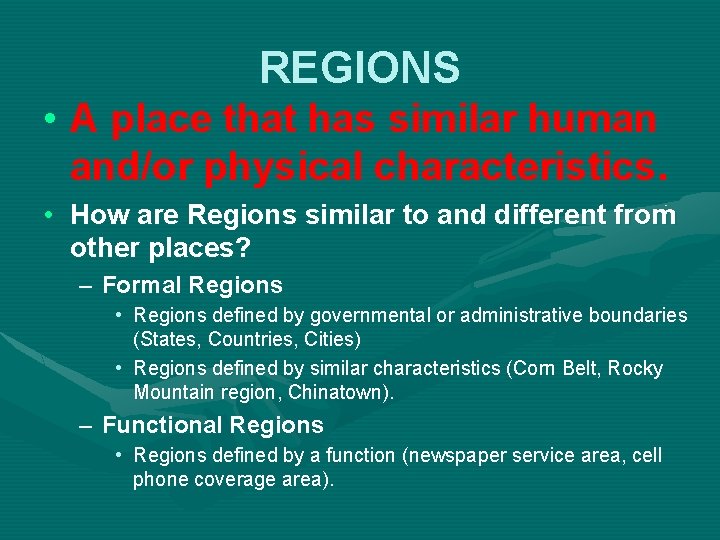 REGIONS

• A place that has similar human and/or physical characteristics.

• How are Regions similar to and different from other places?

– Formal Regions

• Regions defined by governmental or administrative boundaries (States, Countries, Cities)

• Regions defined by similar characteristics (Corn Belt, Rocky Mountain region, Chinatown).

– Functional Regions

• Regions defined by a function (newspaper service area, cell phone coverage area).